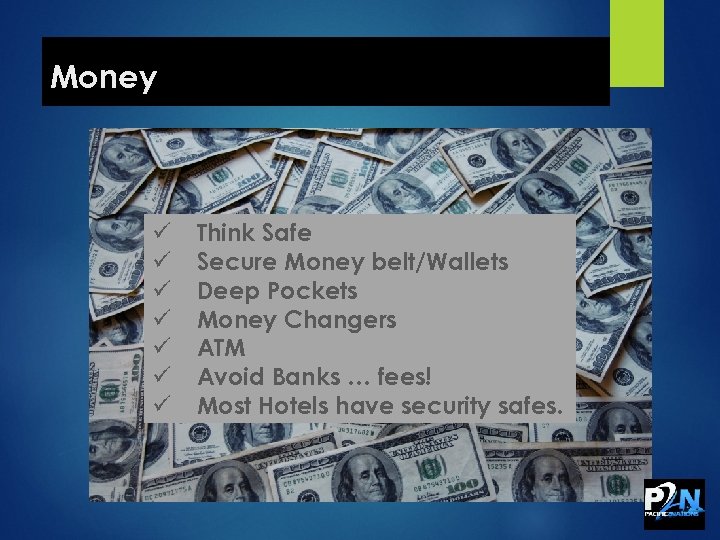 Money

✓ Think Safe
✓ Secure Money belt/Wallets
✓ Deep Pockets
✓ Money Changers
✓ ATM
✓ Avoid Banks … fees!
✓ Most Hotels have security safes.

P2N
PACIFIC2NATIONS